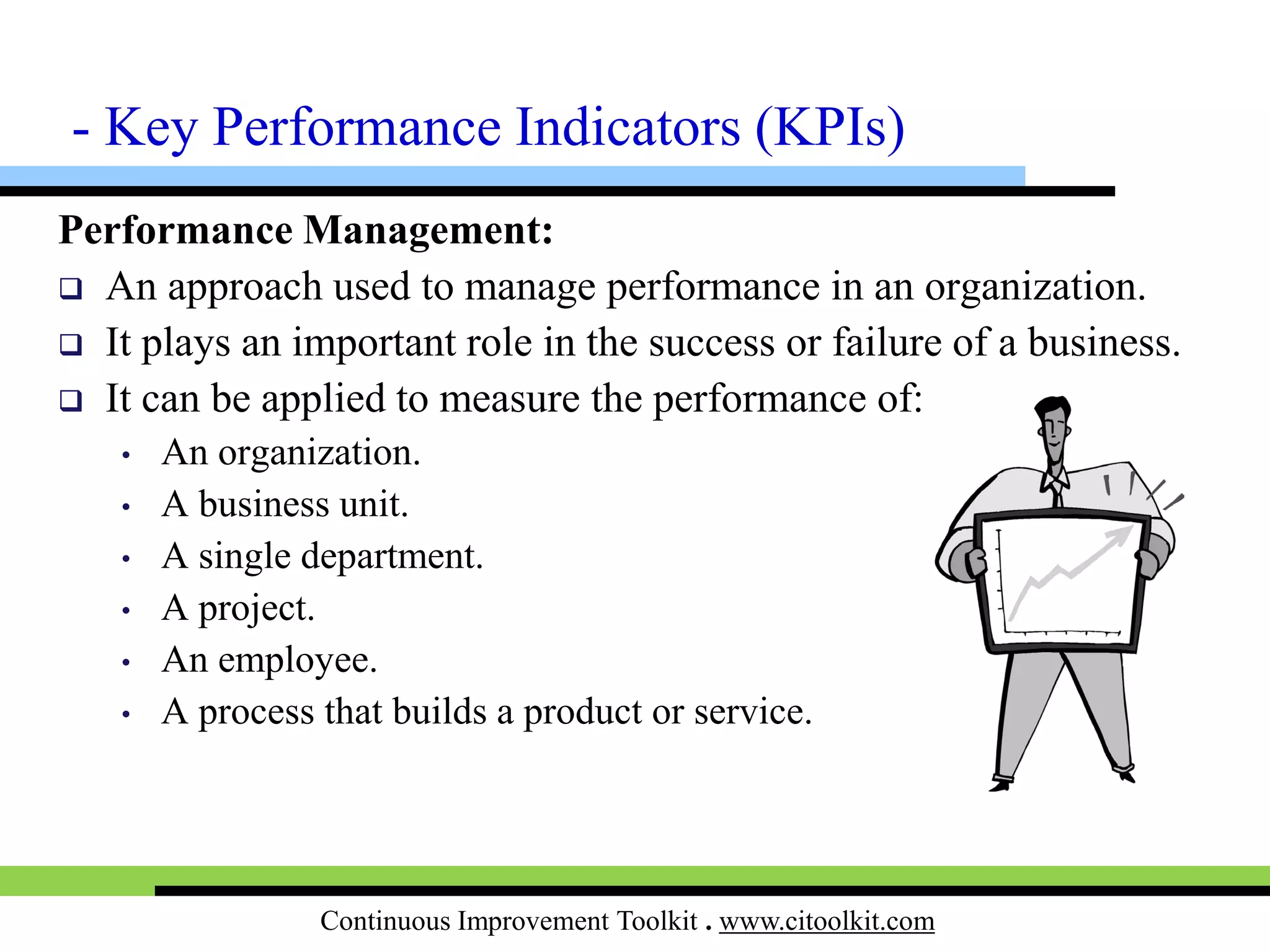 - Key Performance Indicators (KPIs)

Performance Management:

❑ An approach used to manage performance in an organization.
❑ It plays an important role in the success or failure of a business.
❑ It can be applied to measure the performance of:
• An organization.
• A business unit.
• A single department.
• A project.
• An employee.
• A process that builds a product or service.

Continuous Improvement Toolkit . www.citoolkit.com